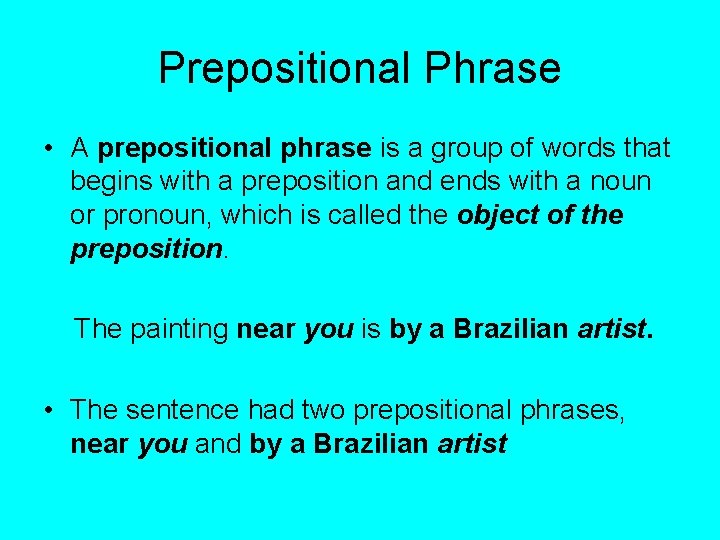 Prepositional Phrase

• A prepositional phrase is a group of words that begins with a preposition and ends with a noun or pronoun, which is called the object of the preposition.

The painting near you is by a Brazilian artist.

• The sentence had two prepositional phrases, near you and by a Brazilian artist